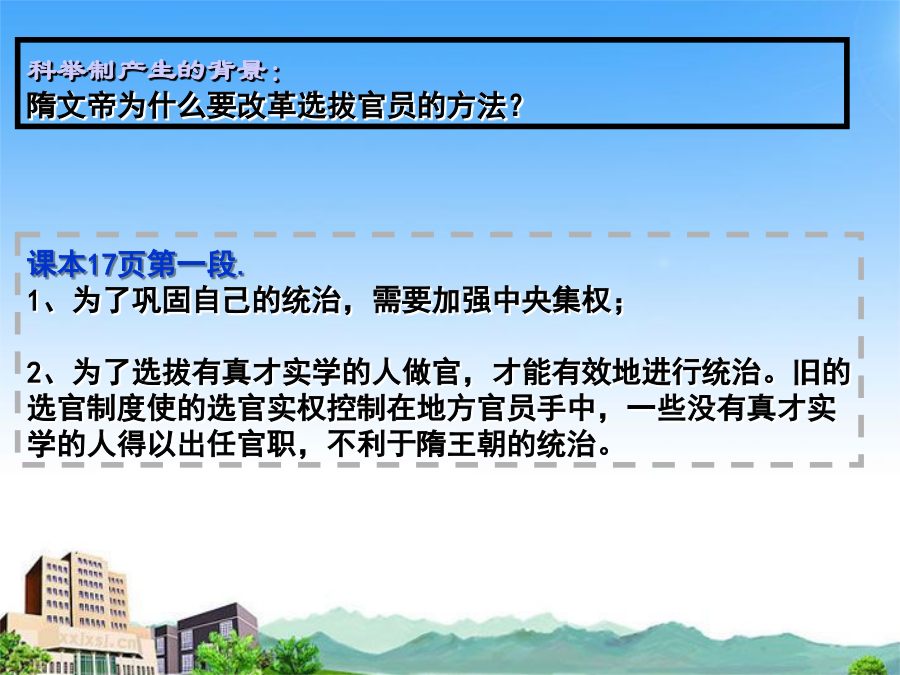 科举制产生的背景：
隋文帝为什么要改革选拔官员的方法？

课本17页第一段.
1、为了巩固自己的统治，需要加强中央集权；

2、为了选拔有真才实学的人做官，才能有效地进行统治。旧的选官制度使的选官实权控制在地方官员手中，一些没有真才实学的人得以出任官职，不利于隋王朝的统治。

xxjxsj.cn